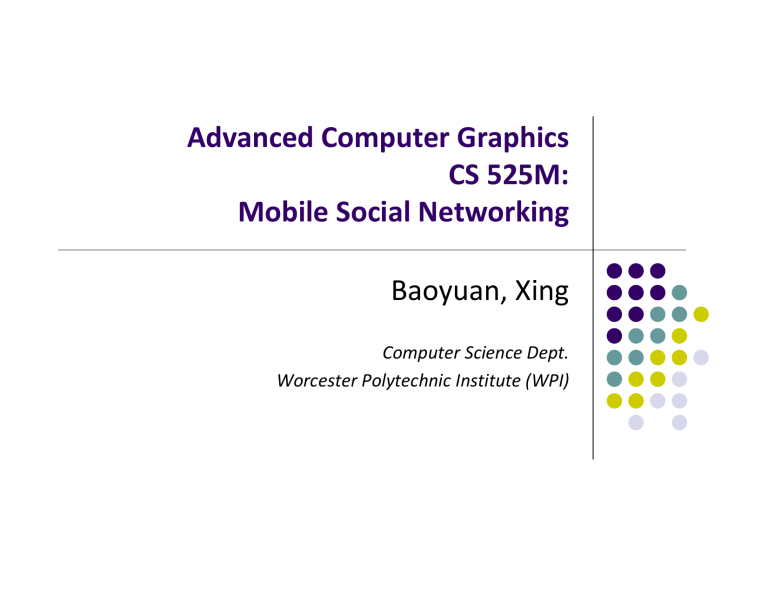 Advanced Computer Graphics
CS 525M:
Mobile Social Networking

Baoyuan, Xing

Computer Science Dept.
Worcester Polytechnic Institute (WPI)